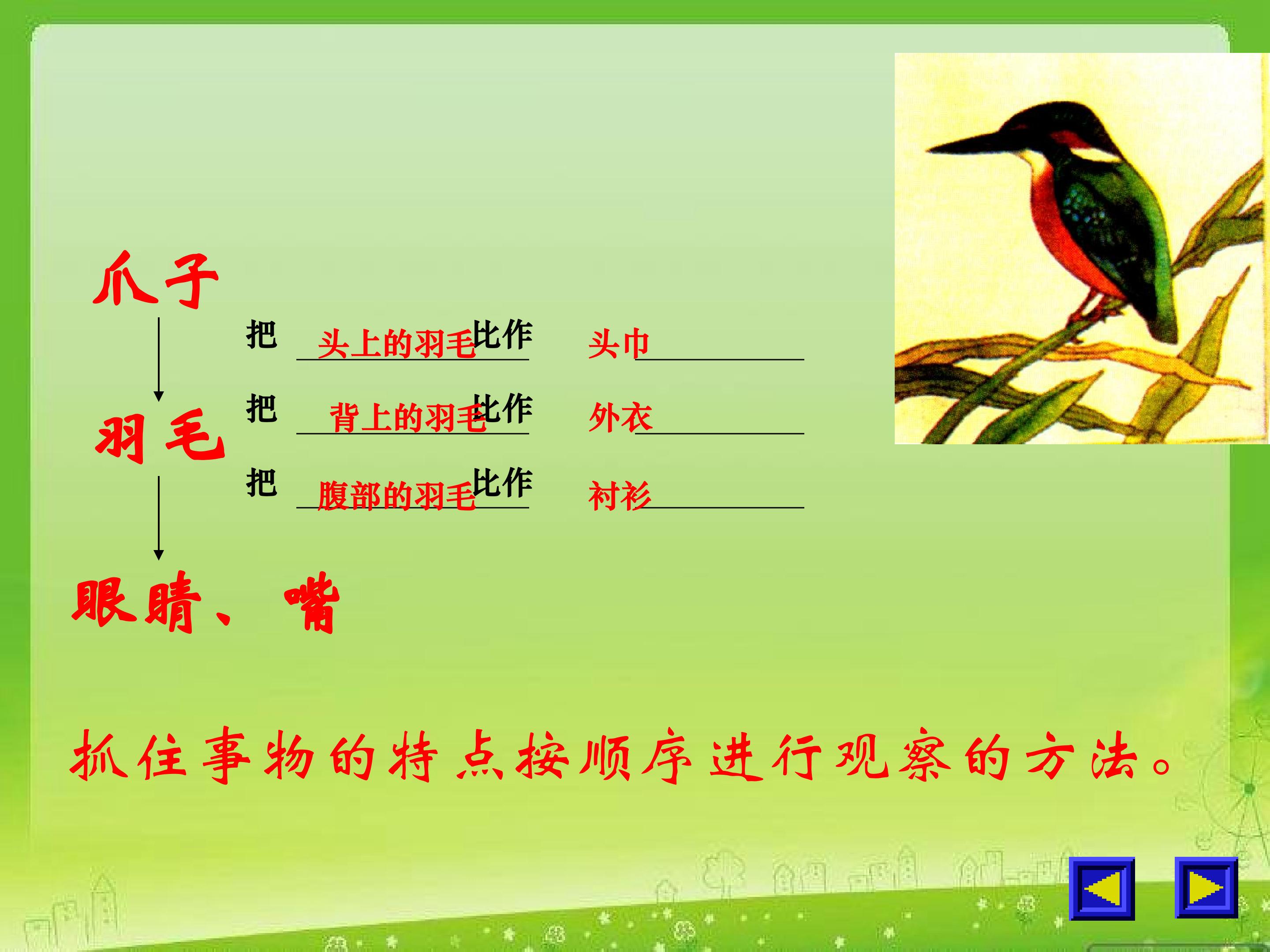 爪子

羽毛

眼睛、嘴

把 头上的羽毛 比作 头巾

把 背上的羽毛 比作 外衣

把 腹部的羽毛 比作 衬衫

抓住事物的特点按顺序进行观察的方法。